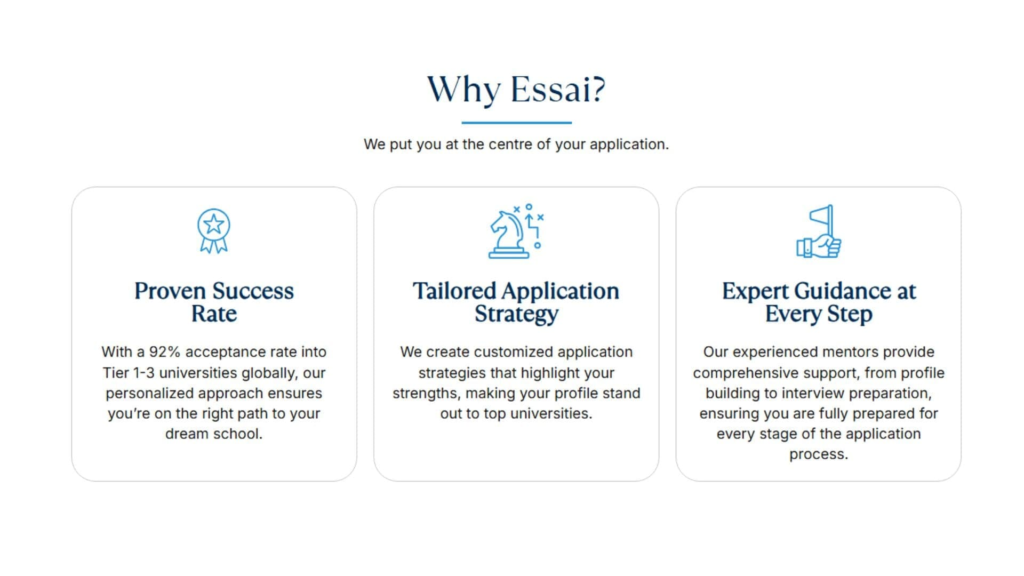 Why Essai?

We put you at the centre of your application.

Proven Success Rate

With a 92% acceptance rate into Tier 1-3 universities globally, our personalized approach ensures you're on the right path to your dream school.

Tailored Application Strategy

We create customized application strategies that highlight your strengths, making your profile stand out to top universities.

Expert Guidance at Every Step

Our experienced mentors provide comprehensive support, from profile building to interview preparation, ensuring you are fully prepared for every stage of the application process.